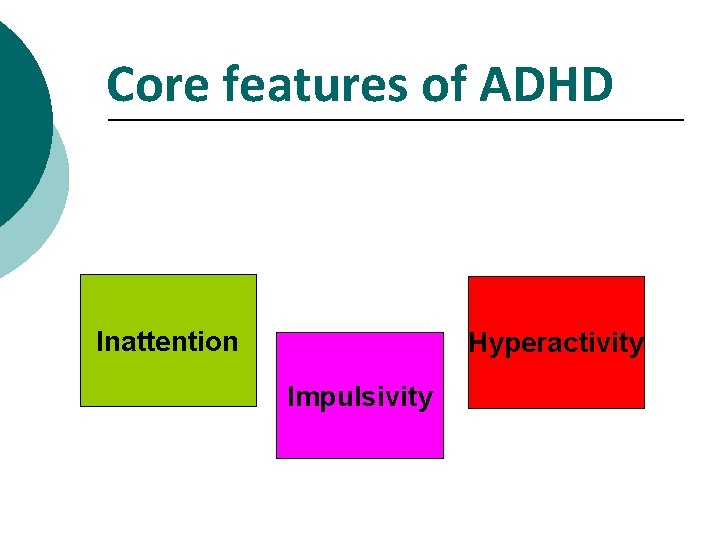 Core features of ADHD

Inattention

Impulsivity

Hyperactivity